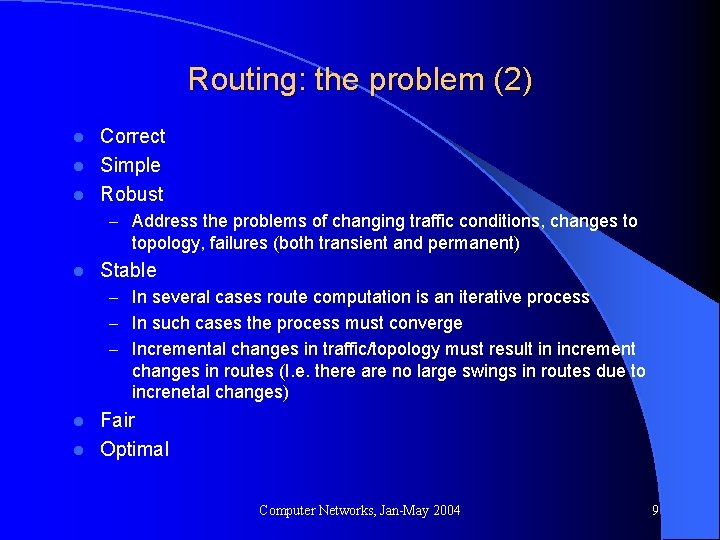 Routing: the problem (2)

- Correct
- Simple
- Robust
  – Address the problems of changing traffic conditions, changes to topology, failures (both transient and permanent)
- Stable
  – In several cases route computation is an iterative process
  – In such cases the process must converge
  – Incremental changes in traffic/topology must result in increment changes in routes (I.e. there are no large swings in routes due to increnetal changes)
- Fair
- Optimal

Computer Networks, Jan-May 2004

9